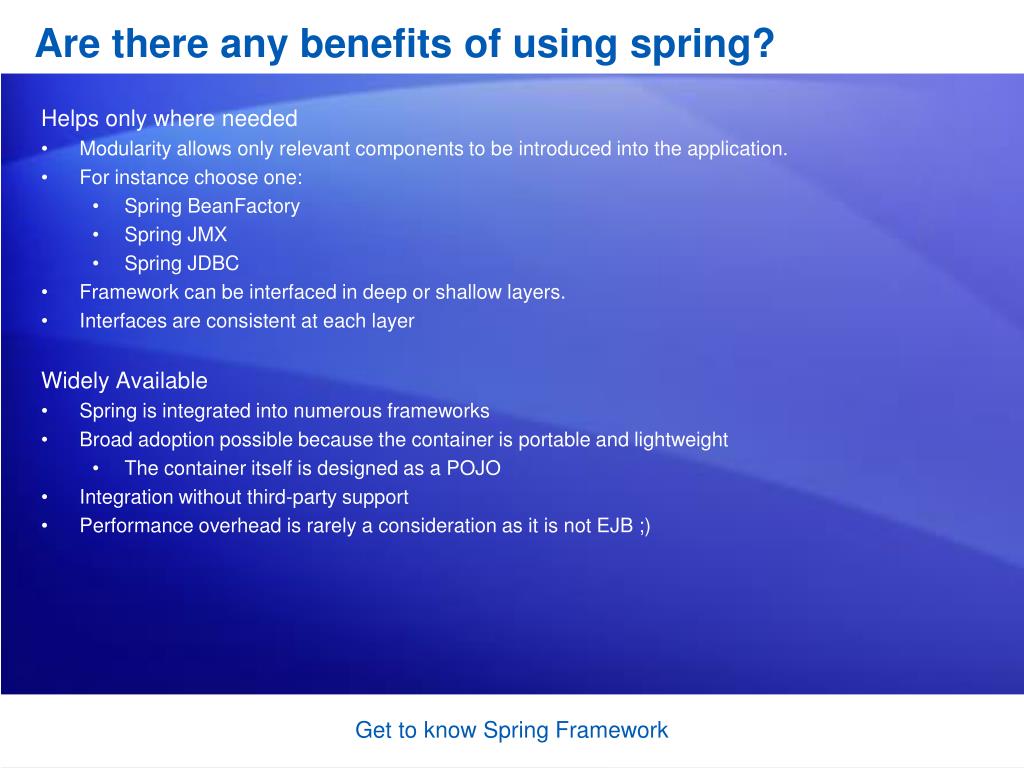 Are there any benefits of using spring?

Helps only where needed
• Modularity allows only relevant components to be introduced into the application.
• For instance choose one:
  • Spring BeanFactory
  • Spring JMX
  • Spring JDBC
• Framework can be interfaced in deep or shallow layers.
• Interfaces are consistent at each layer

Widely Available
• Spring is integrated into numerous frameworks
• Broad adoption possible because the container is portable and lightweight
  • The container itself is designed as a POJO
• Integration without third-party support
• Performance overhead is rarely a consideration as it is not EJB ;)

Get to know Spring Framework